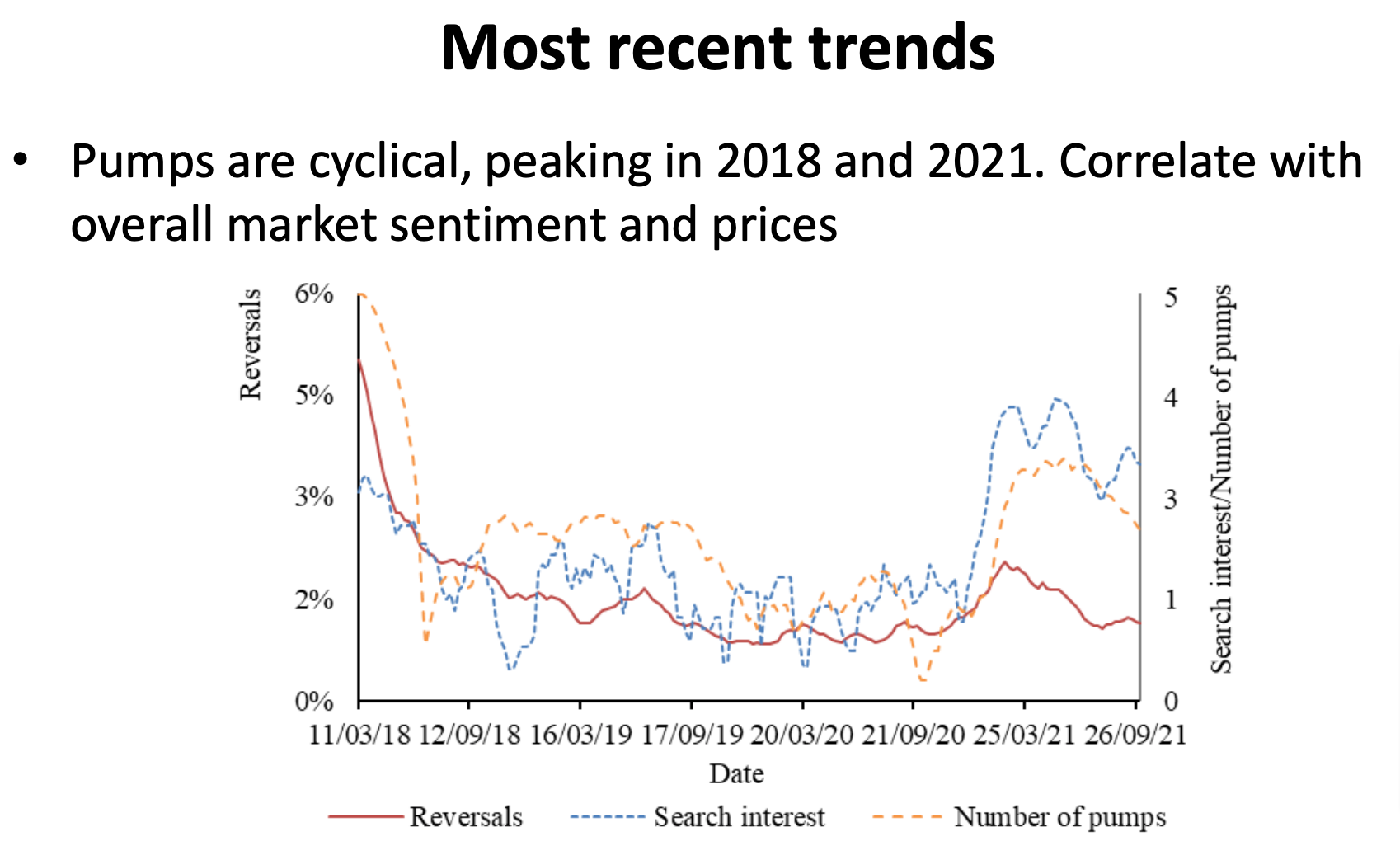 Most recent trends

• Pumps are cyclical, peaking in 2018 and 2021. Correlate with overall market sentiment and prices

Reversals

6%
5%
3%
2%
0%

5
4
3
1
0

Search interest/Number of pumps

11/03/18 12/09/18 16/03/19 17/09/19 20/03/20 21/09/20 25/03/21 26/09/21

Date

Reversals Search interest Number of pumps